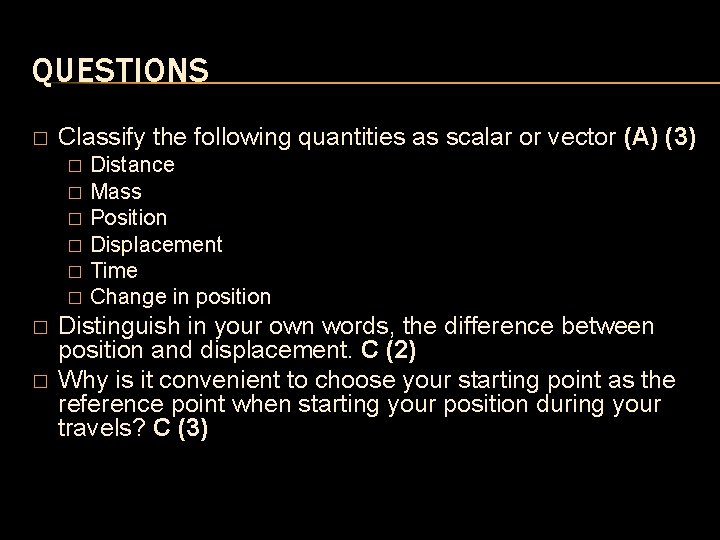 QUESTIONS

□ Classify the following quantities as scalar or vector (A) (3)
□ Distance
□ Mass
□ Position
□ Displacement
□ Time
□ Change in position

□ Distinguish in your own words, the difference between position and displacement. C (2)

□ Why is it convenient to choose your starting point as the reference point when starting your position during your travels? C (3)